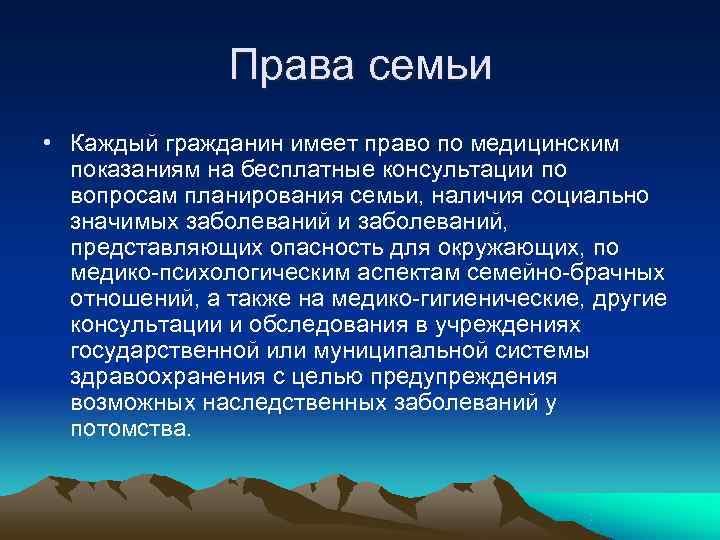 Права семьи

• Каждый гражданин имеет право по медицинским показаниям на бесплатные консультации по вопросам планирования семьи, наличия социально значимых заболеваний и заболеваний, представляющих опасность для окружающих, по медико-психологическим аспектам семейно-брачных отношений, а также на медико-гигиенические, другие консультации и обследования в учреждениях государственной или муниципальной системы здравоохранения с целью предупреждения возможных наследственных заболеваний у потомства.